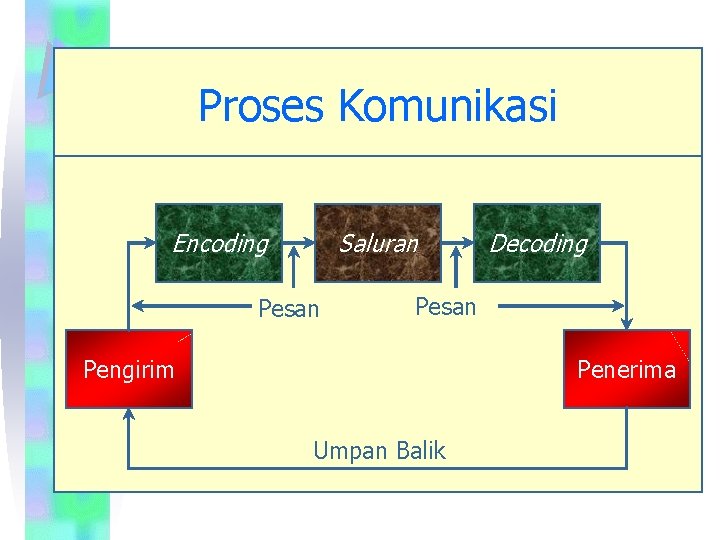 Proses Komunikasi

Encoding

Saluran

Decoding

Pesan

Pesan

Pengirim

Penerima

Umpan Balik